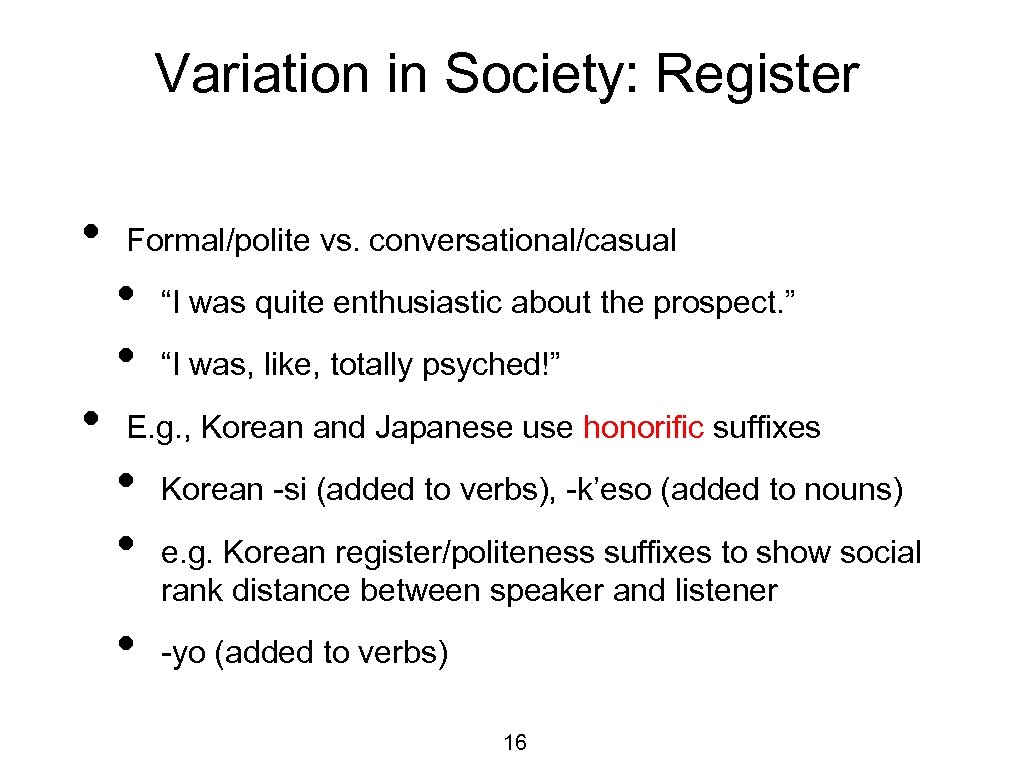 Variation in Society: Register

• Formal/polite vs. conversational/casual
  • “I was quite enthusiastic about the prospect.”
  • “I was, like, totally psyched!”
• E.g., Korean and Japanese use honorific suffixes
  • Korean -si (added to verbs), -k’eso (added to nouns)
  • e.g. Korean register/politeness suffixes to show social rank distance between speaker and listener
  • -yo (added to verbs)

16